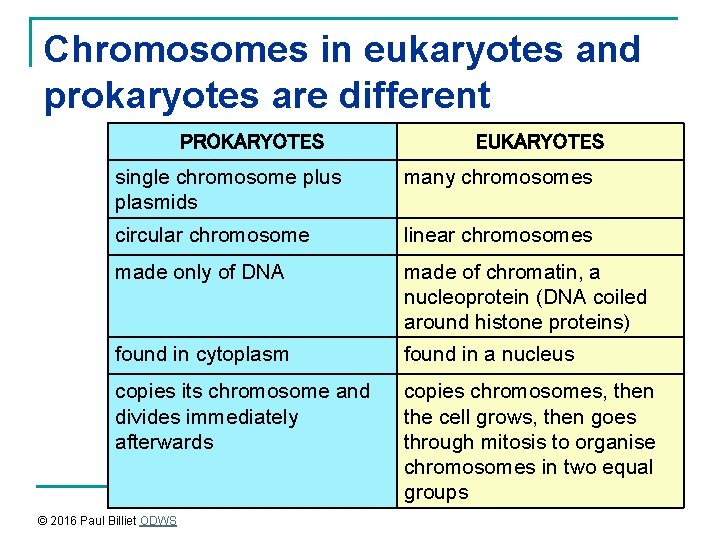 Chromosomes in eukaryotes and prokaryotes are different

| PROKARYOTES | EUKARYOTES |
|---|---|
| single chromosome plus plasmids | many chromosomes |
| circular chromosome | linear chromosomes |
| made only of DNA | made of chromatin, a nucleoprotein (DNA coiled around histone proteins) |
| found in cytoplasm | found in a nucleus |
| copies its chromosome and divides immediately afterwards | copies chromosomes, then the cell grows, then goes through mitosis to organise chromosomes in two equal groups |

© 2016 Paul Billiet ODWS